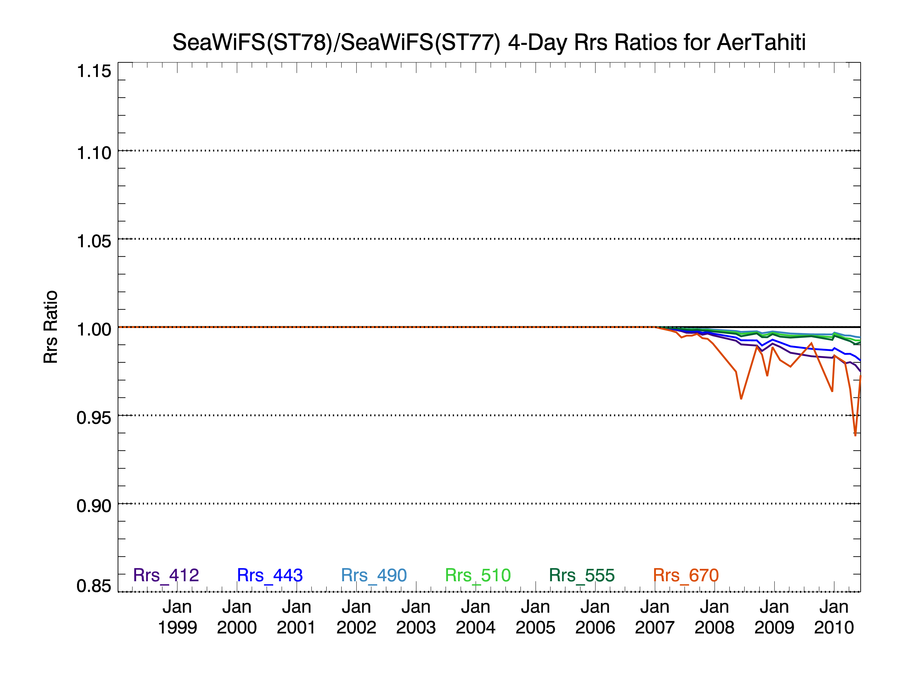 SeaWiFS(ST78)/SeaWiFS(ST77) 4-Day Rrs Ratios for AerTahiti

Rrs Ratio

1.15
1.10
1.05
1.00
0.95
0.90
0.85

Rrs_412 Rrs_443 Rrs_490 Rrs_510 Rrs_555 Rrs_670

Jan 1999 Jan 2000 Jan 2001 Jan 2002 Jan 2003 Jan 2004 Jan 2005 Jan 2006 Jan 2007 Jan 2008 Jan 2009 Jan 2010